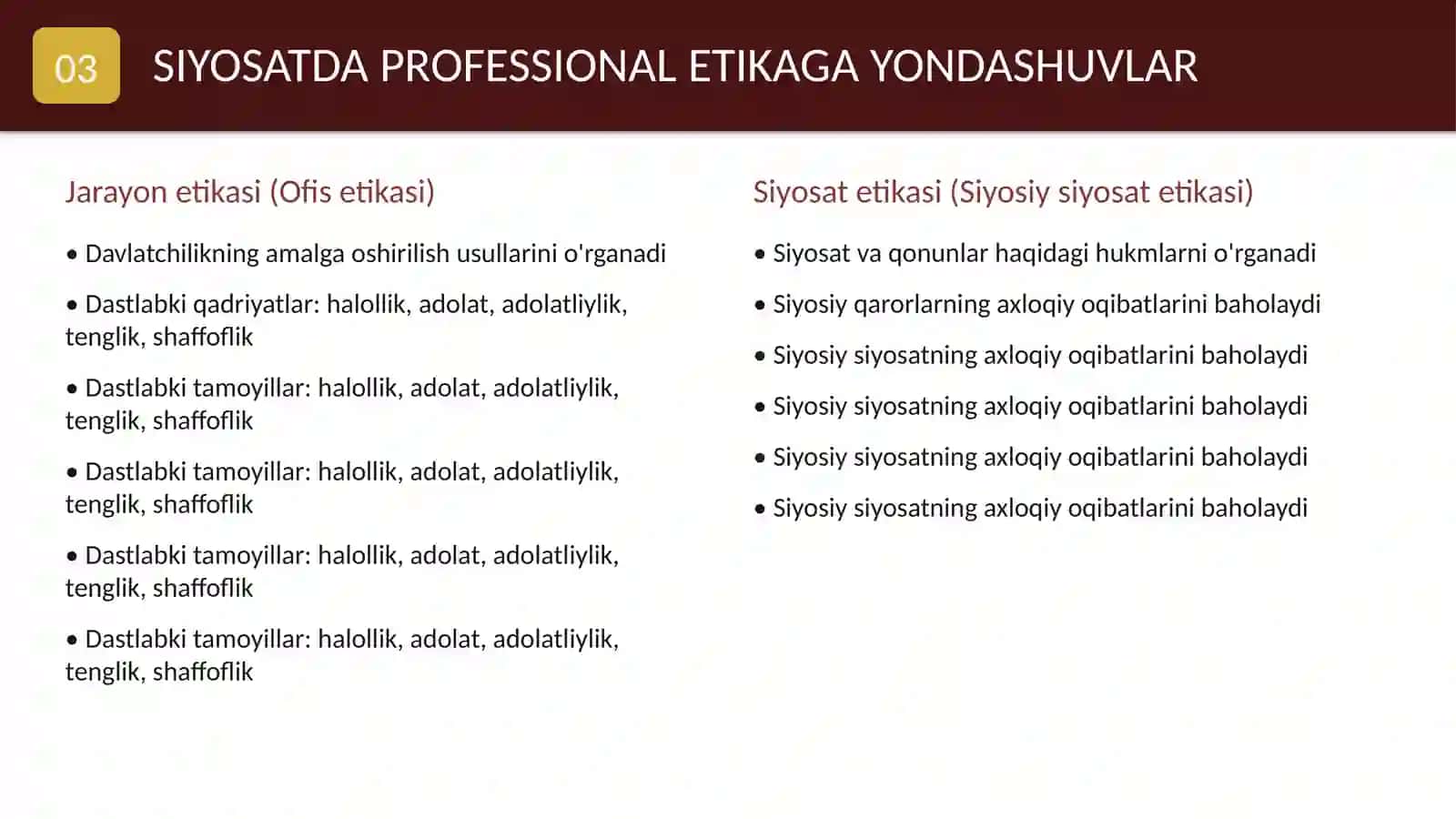 03 SIYOSATDA PROFESSIONAL ETIKAGA YONDASHUVLAR

Jarayon etikasi (Ofis etikasi)

• Davlatchilikning amalga oshirilish usullarini o'rganadi

• Dastlabki qadriyatlar: halollik, adolat, adolatliylik, tenglik, shaffoflik

• Dastlabki tamoyillar: halollik, adolat, adolatliylik, tenglik, shaffoflik

• Dastlabki tamoyillar: halollik, adolat, adolatliylik, tenglik, shaffoflik

• Dastlabki tamoyillar: halollik, adolat, adolatliylik, tenglik, shaffoflik

• Dastlabki tamoyillar: halollik, adolat, adolatliylik, tenglik, shaffoflik

Siyosat etikasi (Siyosiy siyosat etikasi)

• Siyosat va qonunlar haqidagi hukmlarni o'rganadi

• Siyosiy qarorlarning axloqiy oqibatlarini baholaydi

• Siyosiy siyosatning axloqiy oqibatlarini baholaydi

• Siyosiy siyosatning axloqiy oqibatlarini baholaydi

• Siyosiy siyosatning axloqiy oqibatlarini baholaydi

• Siyosiy siyosatning axloqiy oqibatlarini baholaydi